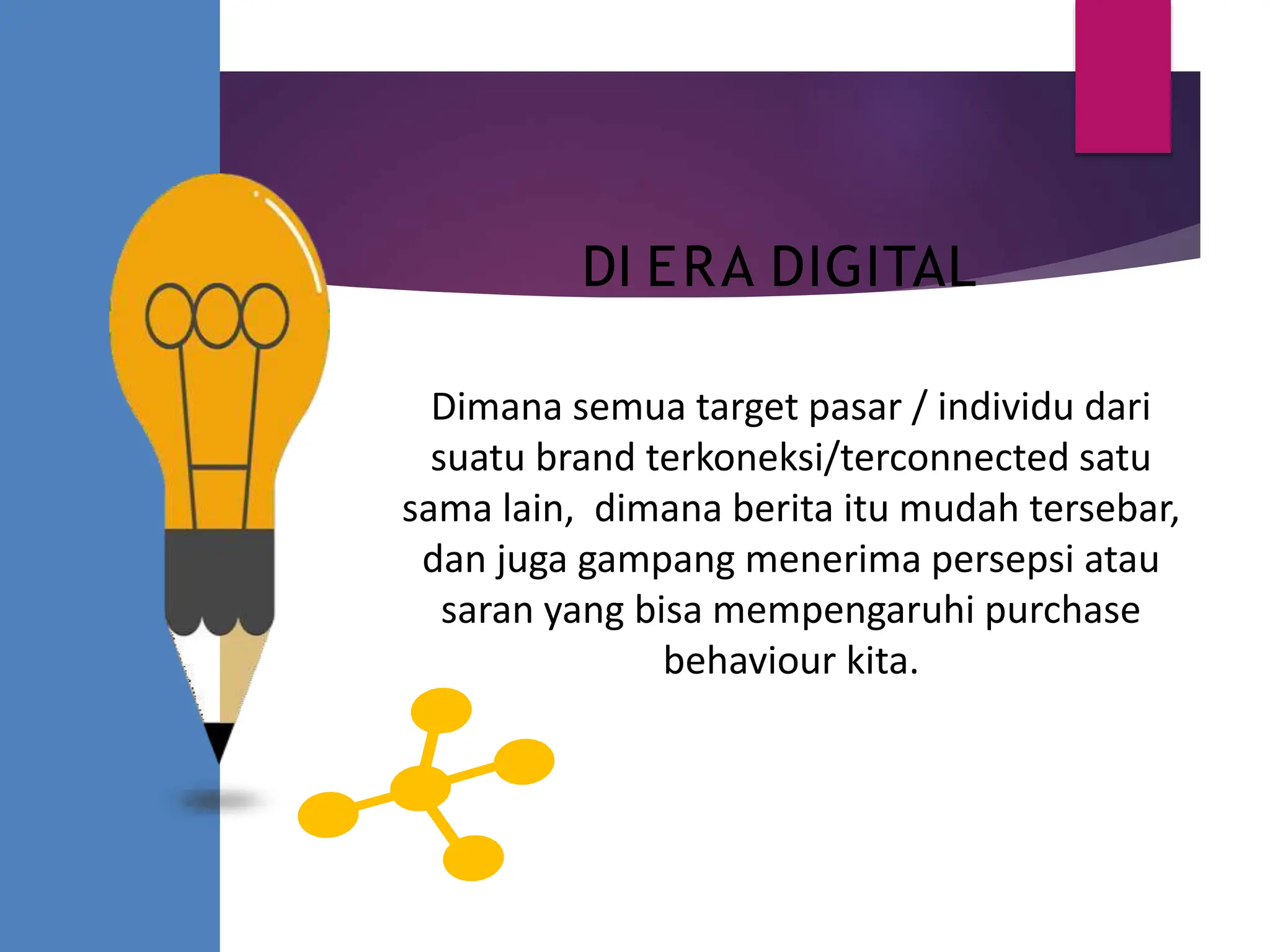 DI ERA DIGITAL

Dimana semua target pasar / individu dari suatu brand terkoneksi/terconnected satu sama lain,  dimana berita itu mudah tersebar, dan juga gampang menerima persepsi atau saran yang bisa mempengaruhi purchase behaviour kita.